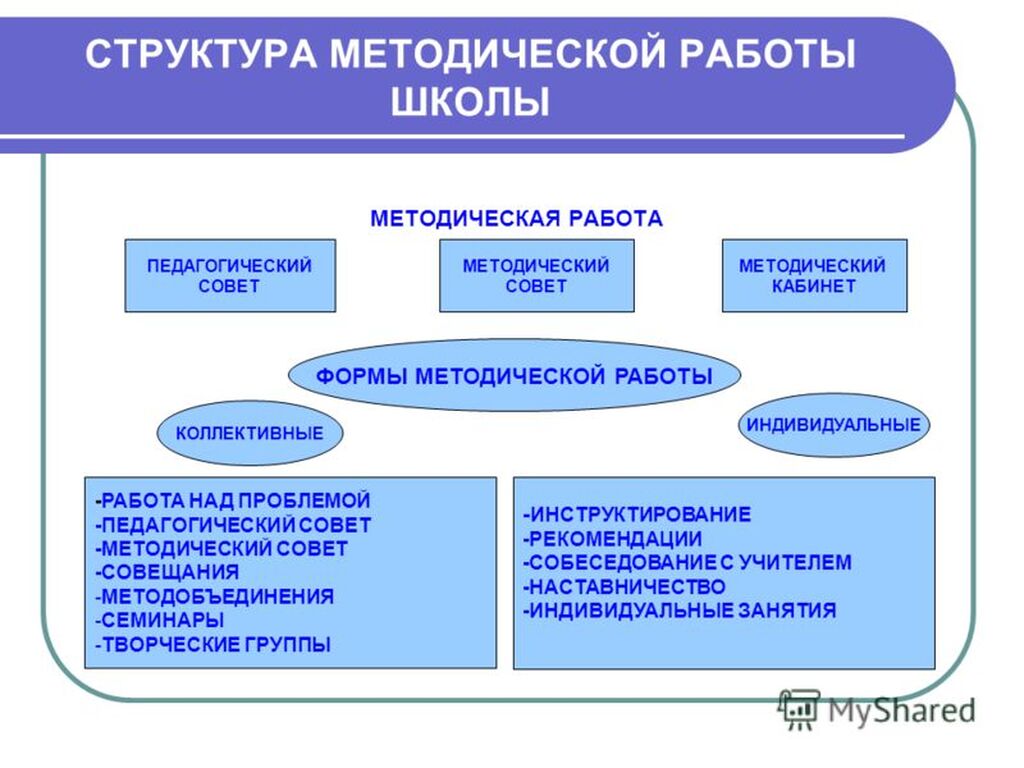 СТРУКТУРА МЕТОДИЧЕСКОЙ РАБОТЫ ШКОЛЫ

МЕТОДИЧЕСКАЯ РАБОТА

ПЕДАГОГИЧЕСКИЙ СОВЕТ

МЕТОДИЧЕСКИЙ СОВЕТ

МЕТОДИЧЕСКИЙ КАБИНЕТ

ФОРМЫ МЕТОДИЧЕСКОЙ РАБОТЫ

КОЛЛЕКТИВНЫЕ

ИНДИВИДУАЛЬНЫЕ

-РАБОТА НАД ПРОБЛЕМОЙ
-ПЕДАГОГИЧЕСКИЙ СОВЕТ
-МЕТОДИЧЕСКИЙ СОВЕТ
-СОВЕЩАНИЯ
-МЕТОДОБЪЕДИНЕНИЯ
-СЕМИНАРЫ
-ТВОРЧЕСКИЕ ГРУППЫ

-ИНСТРУКТИРОВАНИЕ
-РЕКОМЕНДАЦИИ
-СОБЕСЕДОВАНИЕ С УЧИТЕЛЕМ
-НАСТАВНИЧЕСТВО
-ИНДИВИДУАЛЬНЫЕ ЗАНЯТИЯ

MyShared